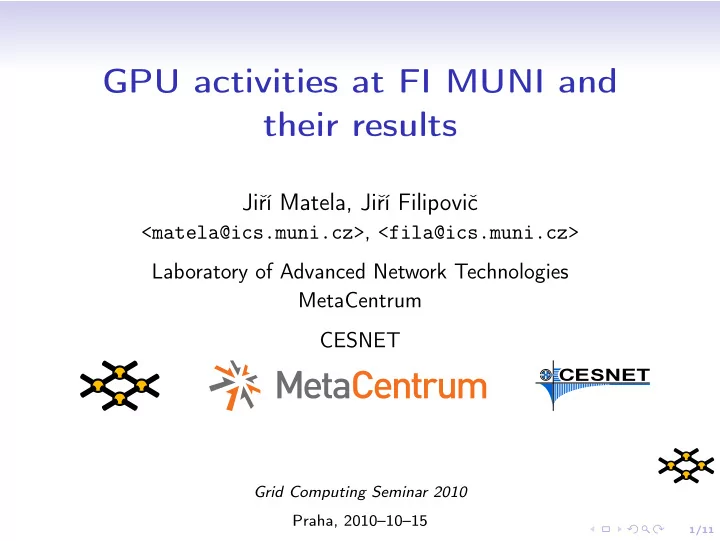 GPU activities at FI MUNI and their results

Jiří Matela, Jiří Filipovič
<matela@ics.muni.cz>, <fila@ics.muni.cz>

Laboratory of Advanced Network Technologies
MetaCentrum

CESNET

MetaCentrum

CESNET

Grid Computing Seminar 2010

Praha, 2010–10–15

1/11